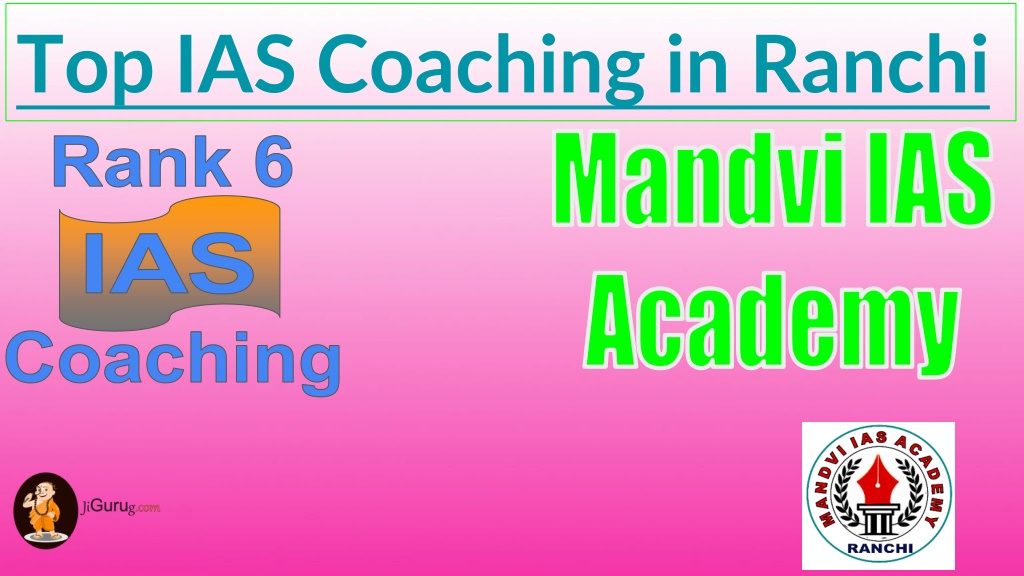 Top IAS Coaching in Ranchi

Rank 6

IAS

Coaching

Mandvi IAS Academy

JiGurug.com

MANDVI IAS ACADEMY

RANCHI